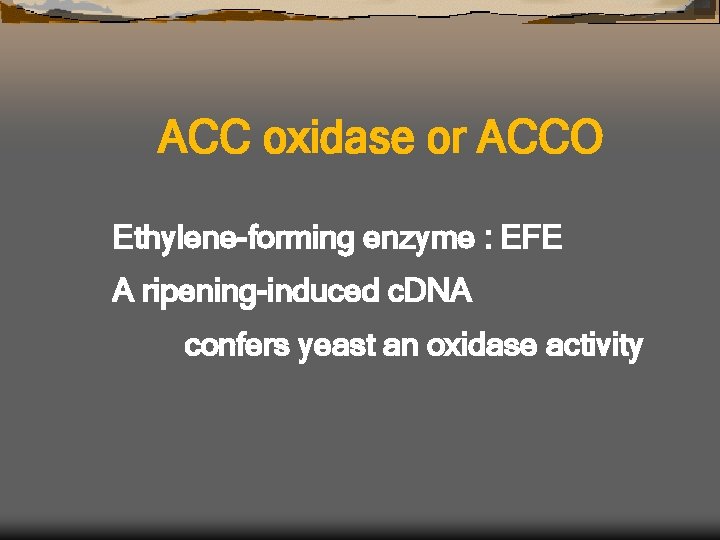 ACC oxidase or ACCO

Ethylene-forming enzyme : EFE

A ripening-induced cDNA

confers yeast an oxidase activity